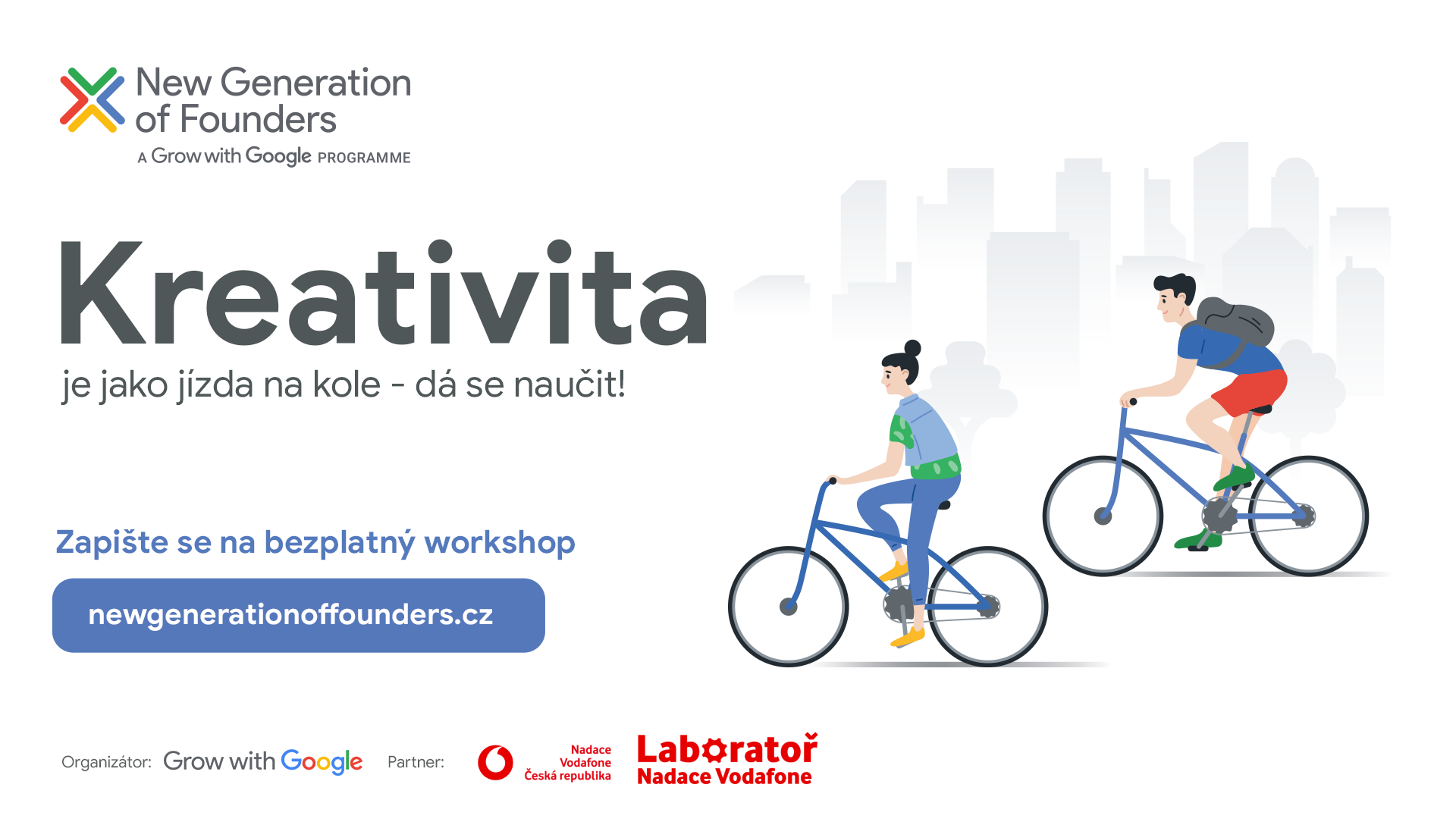 New Generation of Founders
A Grow with Google PROGRAMME

Kreativita

je jako jízda na kole - dá se naučit!

Zapište se na bezplatný workshop

newgenerationoffounders.cz

Organizátor: Grow with Google Partner: Nadace Vodafone Česká republika Laboratoř Nadace Vodafone